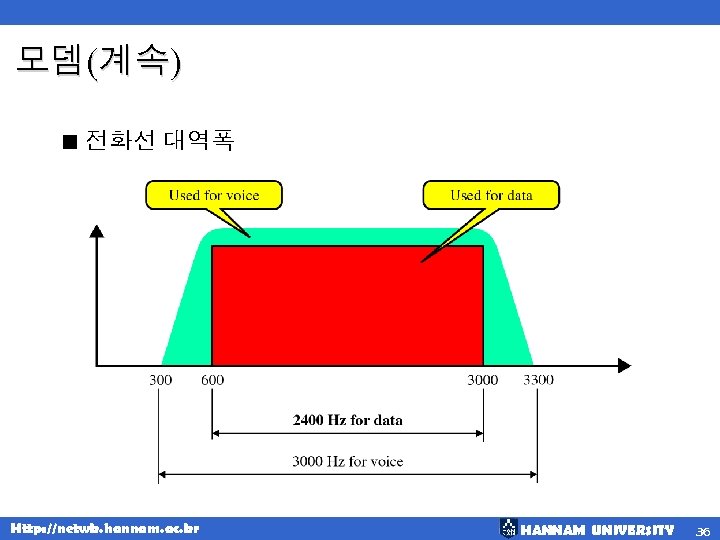 모뎀(계속)

■ 전화선 대역폭

Used for voice

Used for data

300 600 3000 3300

2400 Hz for data

3000 Hz for voice

Http://netwb.hannam.ac.kr

HANNAM UNIVERSITY

36